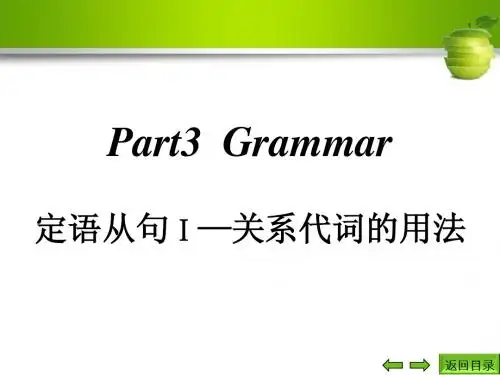 Part3 Grammar

定语从句 I —关系代词的用法

返回目录